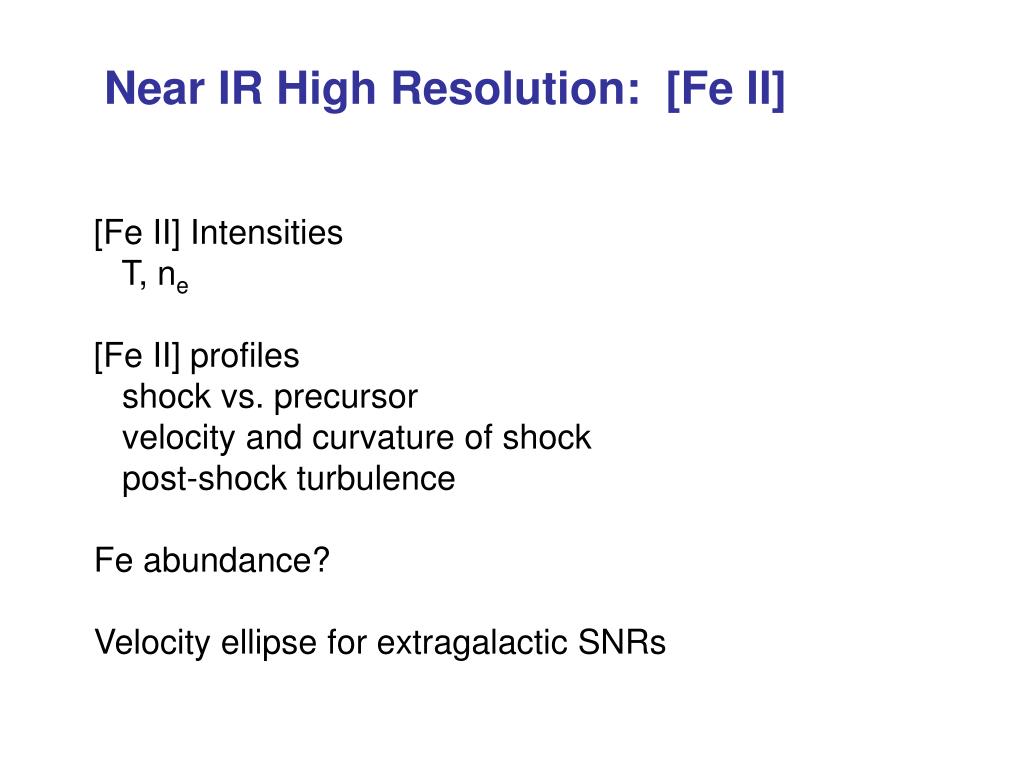 Near IR High Resolution: [Fe II]

[Fe II] Intensities
T, $n_e$

[Fe II] profiles
shock vs. precursor
velocity and curvature of shock
post-shock turbulence

Fe abundance?

Velocity ellipse for extragalactic SNRs